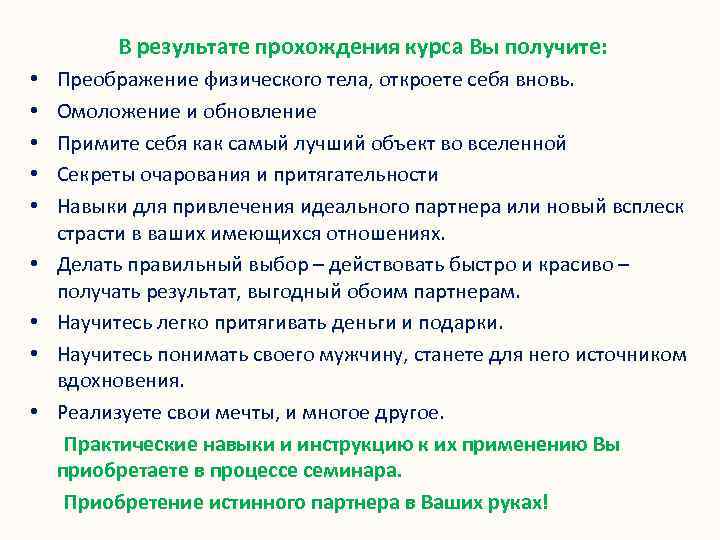 В результате прохождения курса Вы получите:

• Преображение физического тела, откроете себя вновь.
• Омоложение и обновление
• Примите себя как самый лучший объект во вселенной
• Секреты очарования и притягательности
• Навыки для привлечения идеального партнера или новый всплеск страсти в ваших имеющихся отношениях.
• Делать правильный выбор – действовать быстро и красиво – получать результат, выгодный обоим партнерам.
• Научитесь легко притягивать деньги и подарки.
• Научитесь понимать своего мужчину, станете для него источником вдохновения.
• Реализуете свои мечты, и многое другое.

Практические навыки и инструкцию к их применению Вы приобретаете в процессе семинара.

Приобретение истинного партнера в Ваших руках!